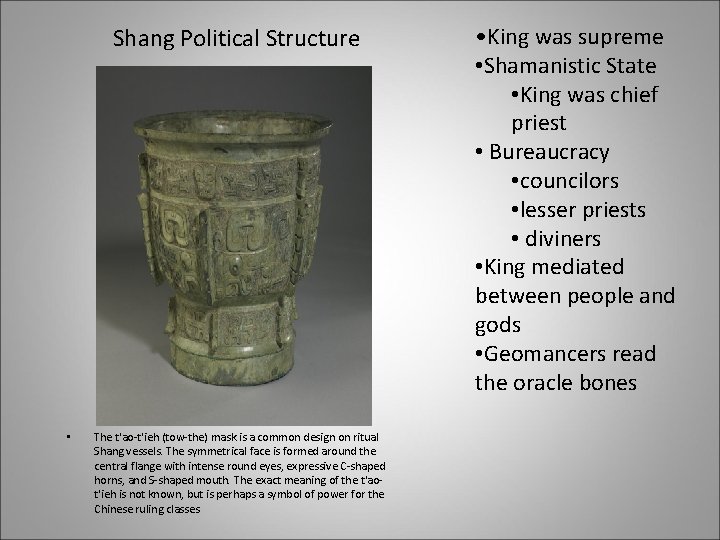 Shang Political Structure

• The t'ao-t'ieh (tow-the) mask is a common design on ritual Shang vessels. The symmetrical face is formed around the central flange with intense round eyes, expressive C-shaped horns, and S-shaped mouth. The exact meaning of the t'ao-t'ieh is not known, but is perhaps a symbol of power for the Chinese ruling classes

•King was supreme
•Shamanistic State
•King was chief priest
• Bureaucracy
•councilors
•lesser priests
• diviners
•King mediated between people and gods
•Geomancers read the oracle bones